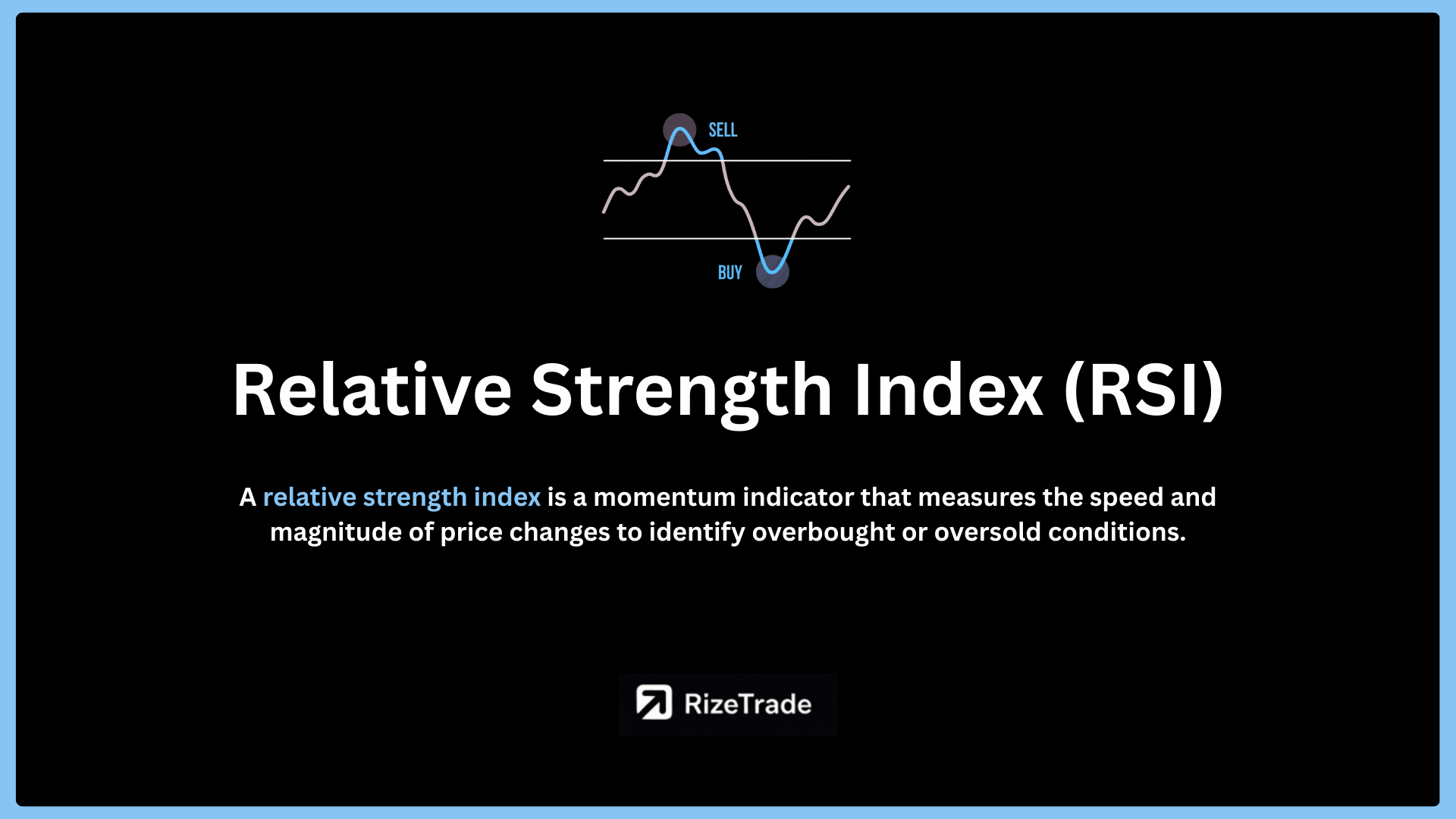 SELL

BUY

Relative Strength Index (RSI)

A relative strength index is a momentum indicator that measures the speed and magnitude of price changes to identify overbought or oversold conditions.

RizeTrade